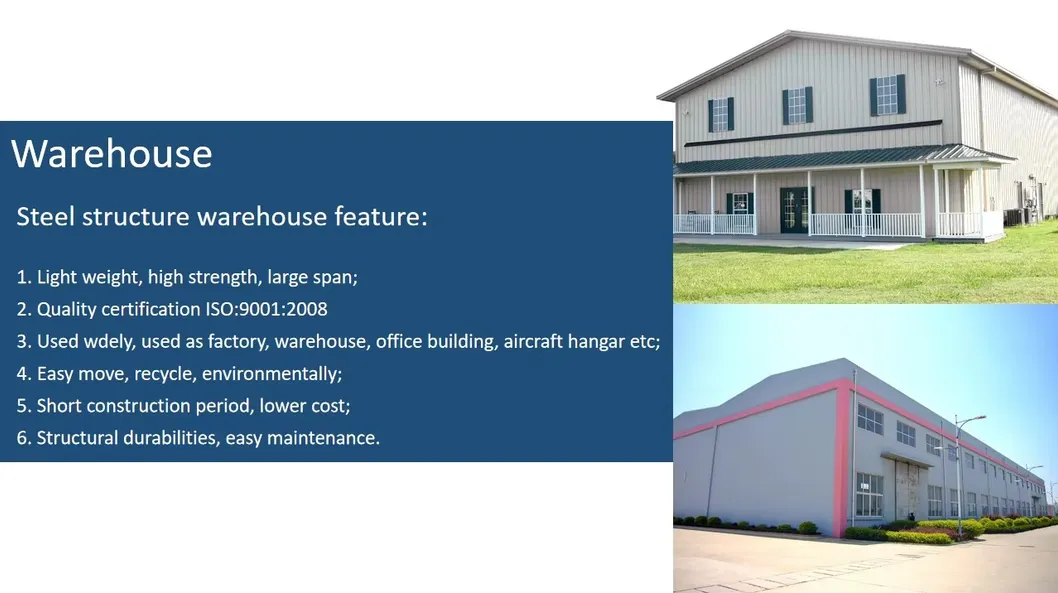 Warehouse

Steel structure warehouse feature:

1. Light weight, high strength, large span;
2. Quality certification ISO:9001:2008
3. Used wdely, used as factory, warehouse, office building, aircraft hangar etc;
4. Easy move, recycle, environmentally;
5. Short construction period, lower cost;
6. Structural durabilities, easy maintenance.